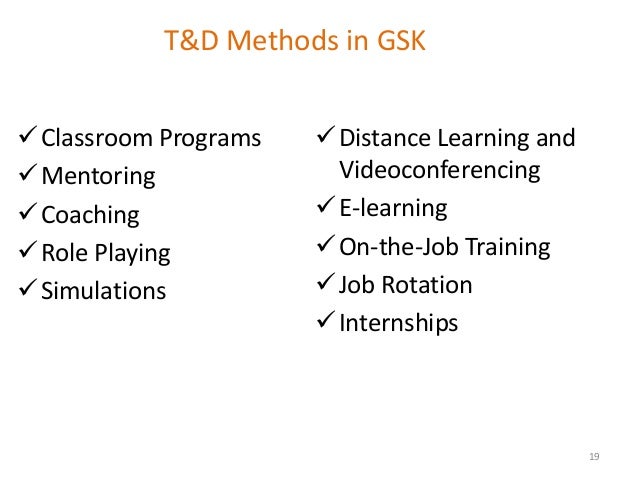 T&D Methods in GSK

✓ Classroom Programs
✓ Mentoring
✓ Coaching
✓ Role Playing
✓ Simulations

✓ Distance Learning and Videoconferencing
✓ E-learning
✓ On-the-Job Training
✓ Job Rotation
✓ Internships

19